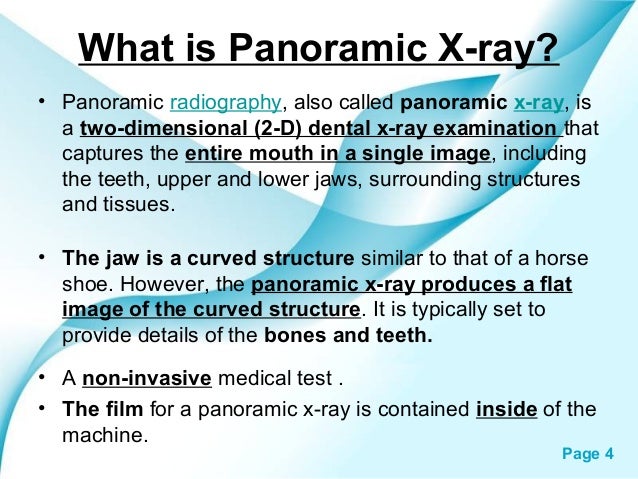 What is Panoramic X-ray?

• Panoramic radiography, also called panoramic x-ray, is a two-dimensional (2-D) dental x-ray examination that captures the entire mouth in a single image, including the teeth, upper and lower jaws, surrounding structures and tissues.

• The jaw is a curved structure similar to that of a horse shoe. However, the panoramic x-ray produces a flat image of the curved structure. It is typically set to provide details of the bones and teeth.

• A non-invasive medical test .

• The film for a panoramic x-ray is contained inside of the machine.

Page 4